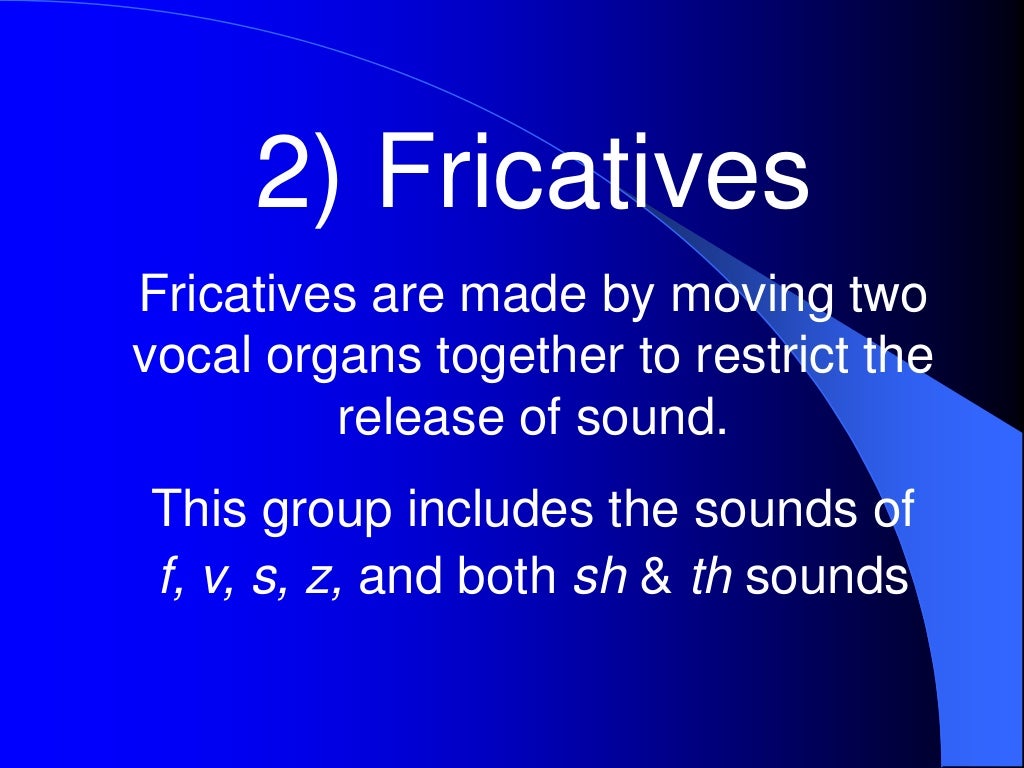 2) Fricatives

Fricatives are made by moving two vocal organs together to restrict the release of sound.

This group includes the sounds of f, v, s, z, and both sh & th sounds